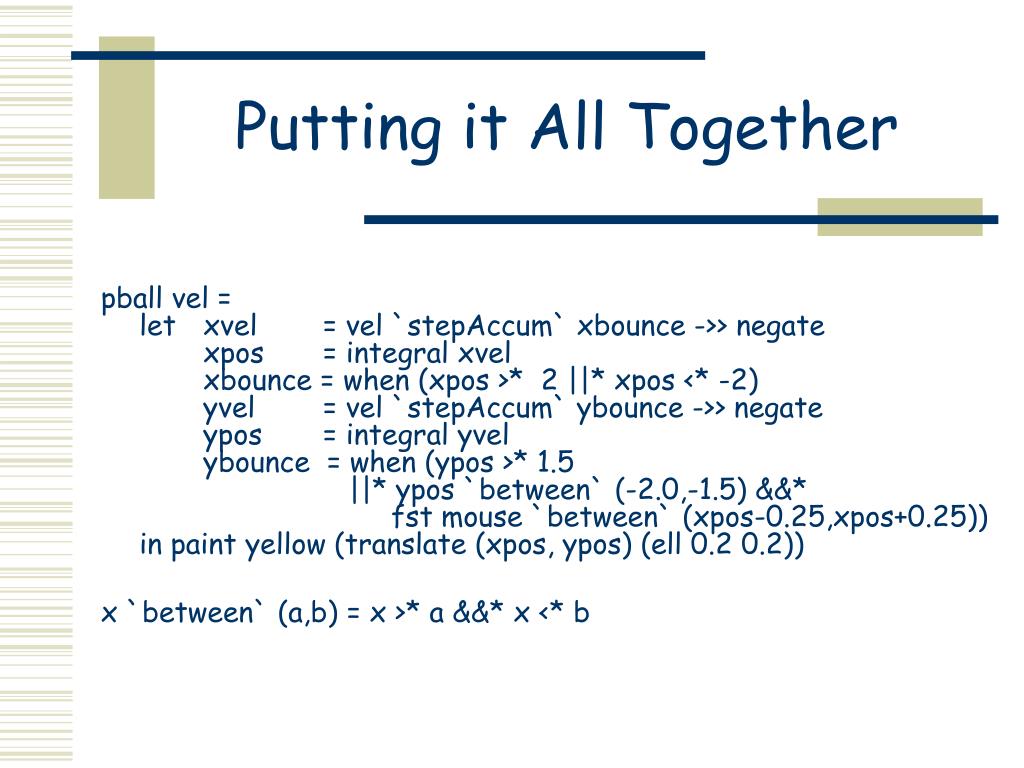 Putting it All Together

pball vel =
let xvel = vel `stepAccum` xbounce ->> negate
xpos = integral xvel
xbounce = when (xpos >* 2 ||* xpos <* -2)
yvel = vel `stepAccum` ybounce ->> negate
ypos = integral yvel
ybounce = when (ypos >* 1.5
||* ypos `between` (-2.0,-1.5) &&*
fst mouse `between` (xpos-0.25,xpos+0.25))
in paint yellow (translate (xpos, ypos) (ell 0.2 0.2))

x `between` (a,b) = x >* a &&* x <* b